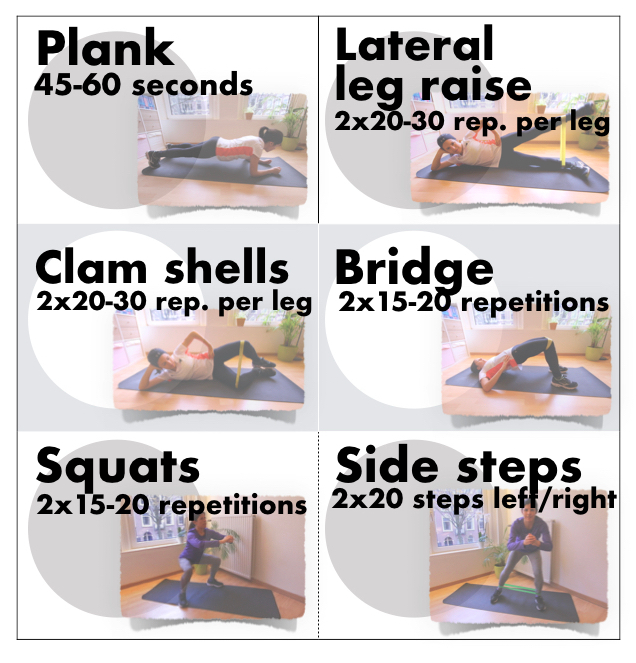 Plank
45-60 seconds

Lateral leg raise
2x20-30 rep. per leg

Clam shells
2x20-30 rep. per leg

Bridge
2x15-20 repetitions

Squats
2x15-20 repetitions

Side steps
2x20 steps left/right